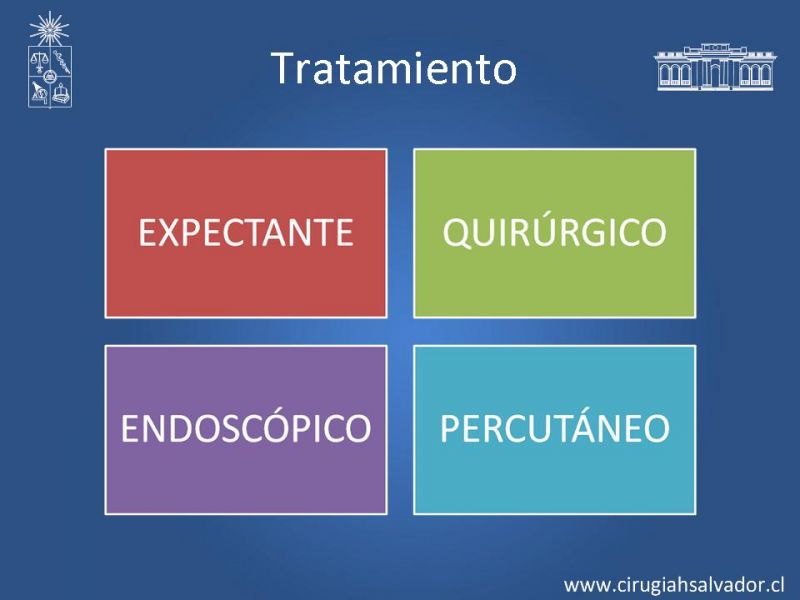 Tratamiento

EXPECTANTE

QUIRÚRGICO

ENDOSCÓPICO

PERCUTÁNEO

www.cirugiahsalvador.cl